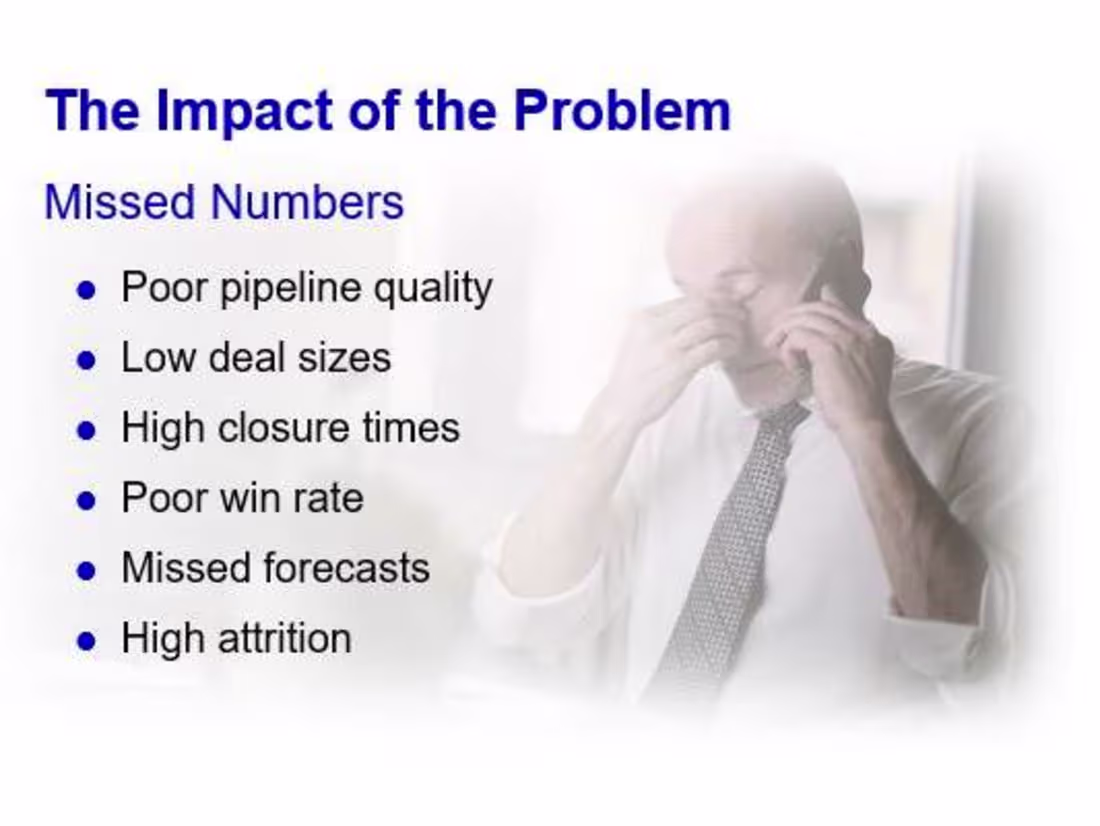 The Impact of the Problem

Missed Numbers

- Poor pipeline quality
- Low deal sizes
- High closure times
- Poor win rate
- Missed forecasts
- High attrition